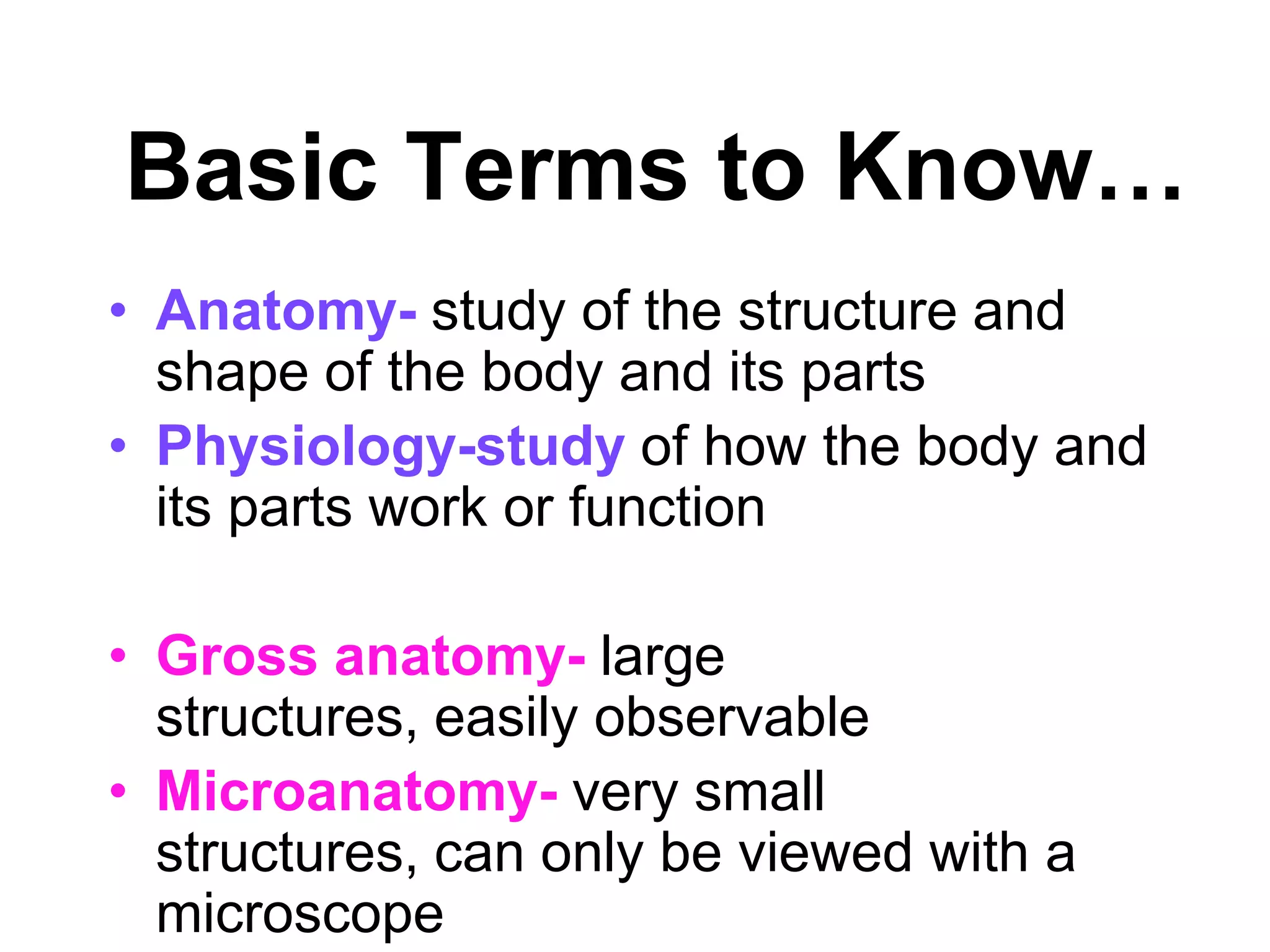 Basic Terms to Know…

• Anatomy- study of the structure and shape of the body and its parts

• Physiology-study of how the body and its parts work or function

• Gross anatomy- large structures, easily observable

• Microanatomy- very small structures, can only be viewed with a microscope